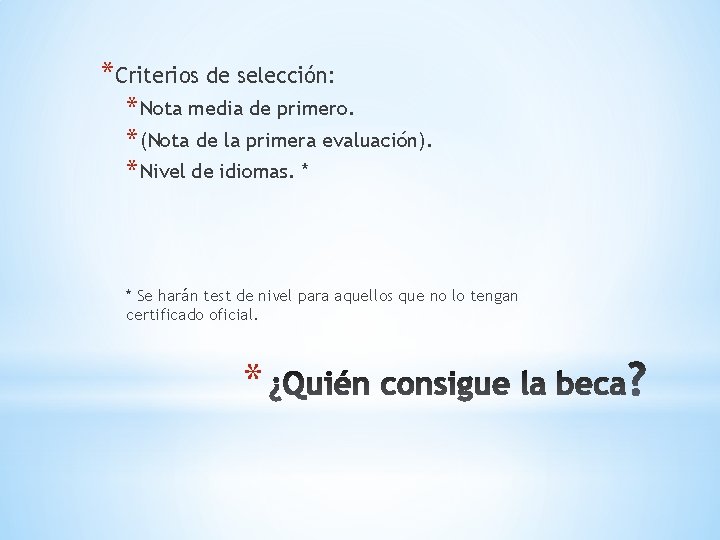 *Criterios de selección:
*Nota media de primero.
*(Nota de la primera evaluación).
*Nivel de idiomas. *

* Se harán test de nivel para aquellos que no lo tengan certificado oficial.

* ¿Quién consigue la beca?